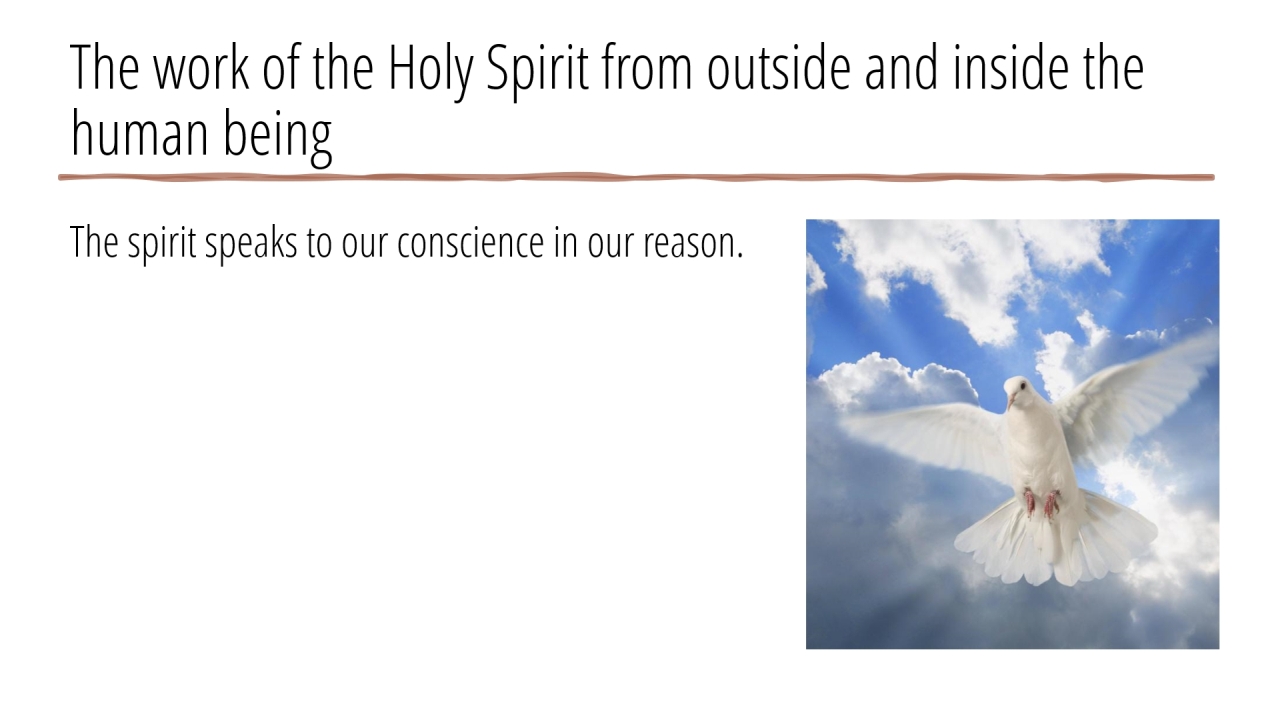 The work of the Holy Spirit from outside and inside the human being

The spirit speaks to our conscience in our reason.